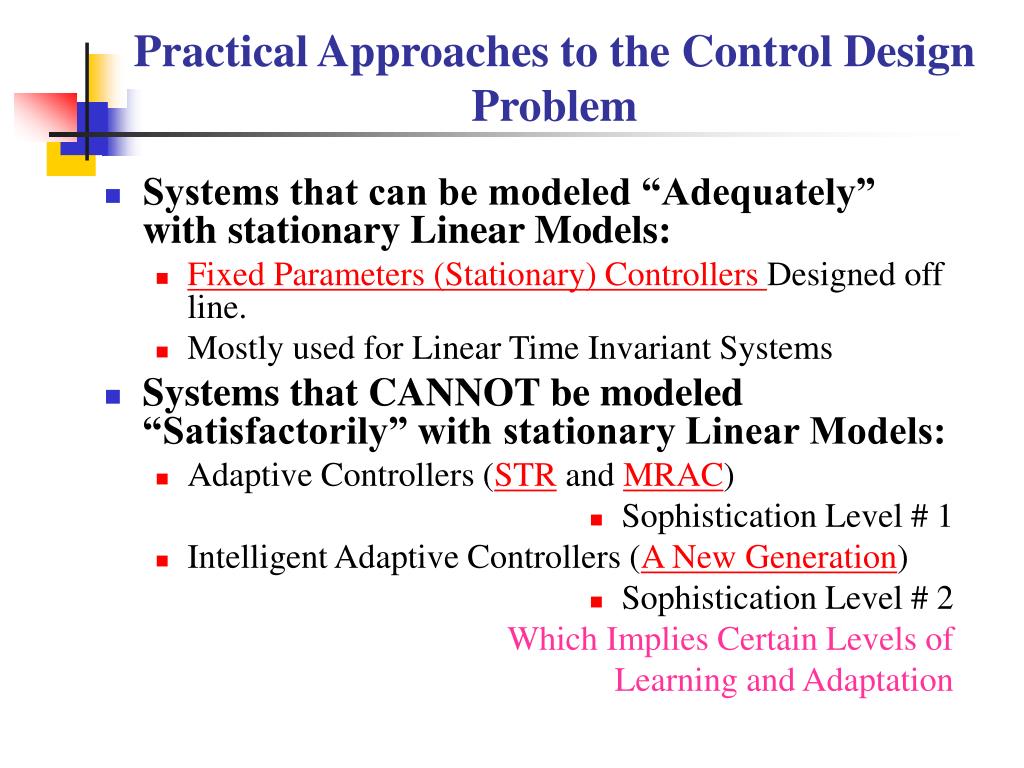 Practical Approaches to the Control Design Problem

Systems that can be modeled “Adequately” with stationary Linear Models:

Fixed Parameters (Stationary) Controllers Designed off line.

Mostly used for Linear Time Invariant Systems

Systems that CANNOT be modeled “Satisfactorily” with stationary Linear Models:

Adaptive Controllers (STR and MRAC)

Sophistication Level # 1

Intelligent Adaptive Controllers (A New Generation)

Sophistication Level # 2

Which Implies Certain Levels of Learning and Adaptation